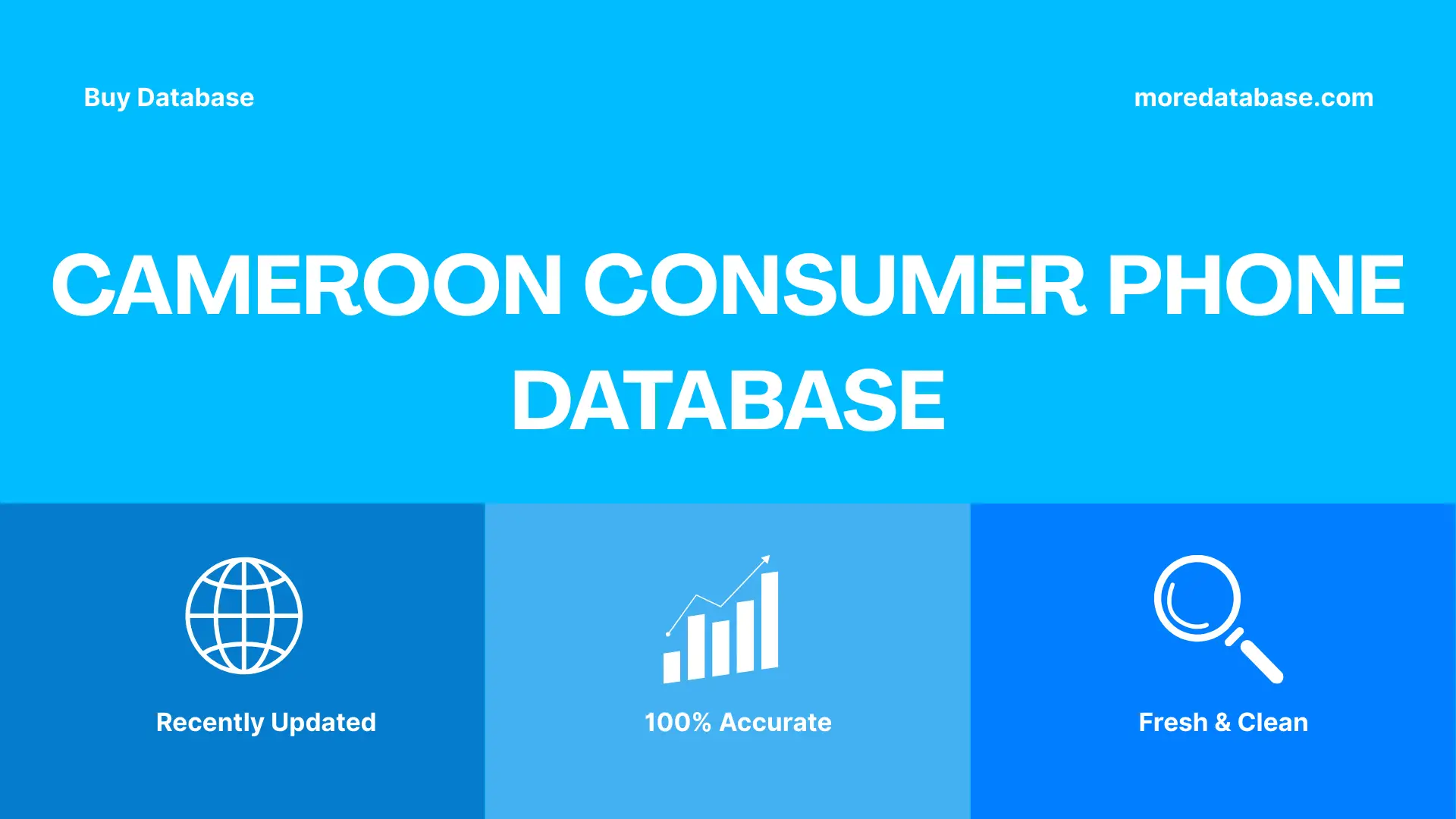 Buy Database

moredatabase.com

CAMEROON CONSUMER PHONE DATABASE

Recently Updated

100% Accurate

Fresh & Clean